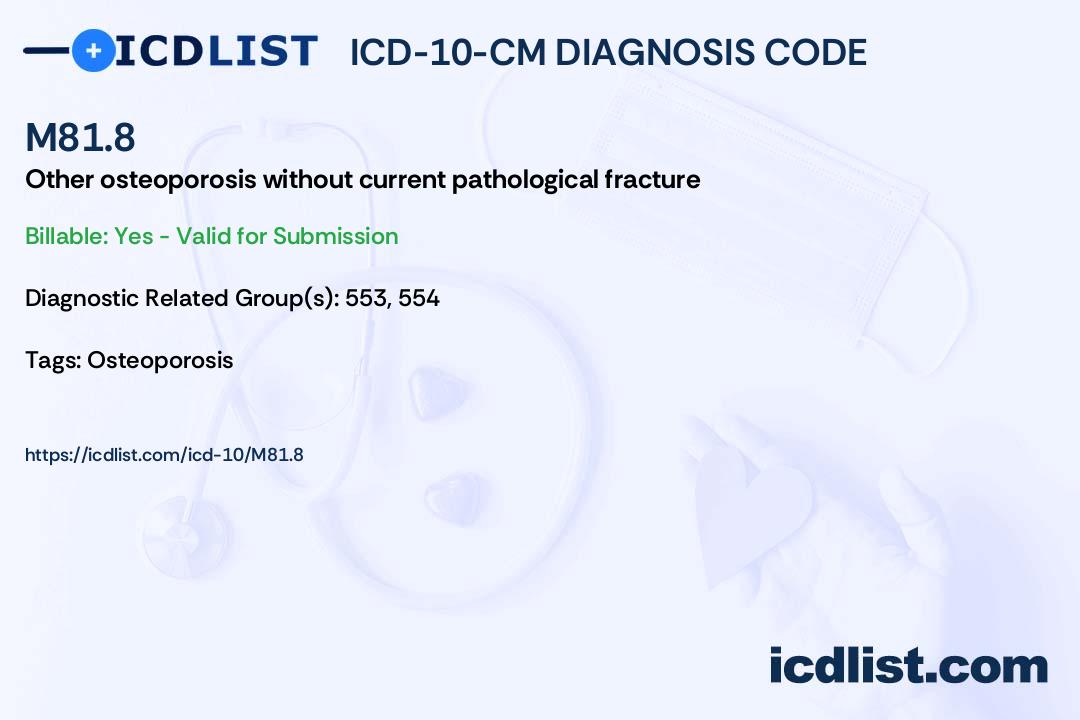 ICDLIST ICD-10-CM DIAGNOSIS CODE

M81.8

Other osteoporosis without current pathological fracture

Billable: Yes - Valid for Submission

Diagnostic Related Group(s): 553, 554

Tags: Osteoporosis

https://icdlist.com/icd-10/M81.8

icdlist.com